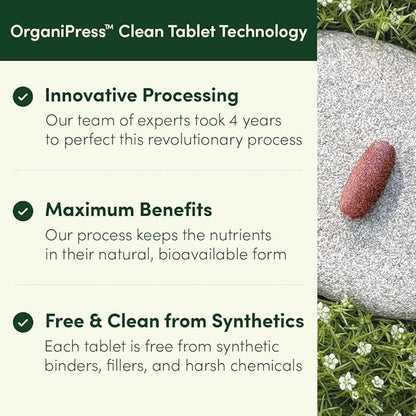 OrganiPress™ Clean Tablet Technology

Innovative Processing
Our team of experts took 4 years to perfect this revolutionary process

Maximum Benefits
Our process keeps the nutrients in their natural, bioavailable form

Free & Clean from Synthetics
Each tablet is free from synthetic binders, fillers, and harsh chemicals